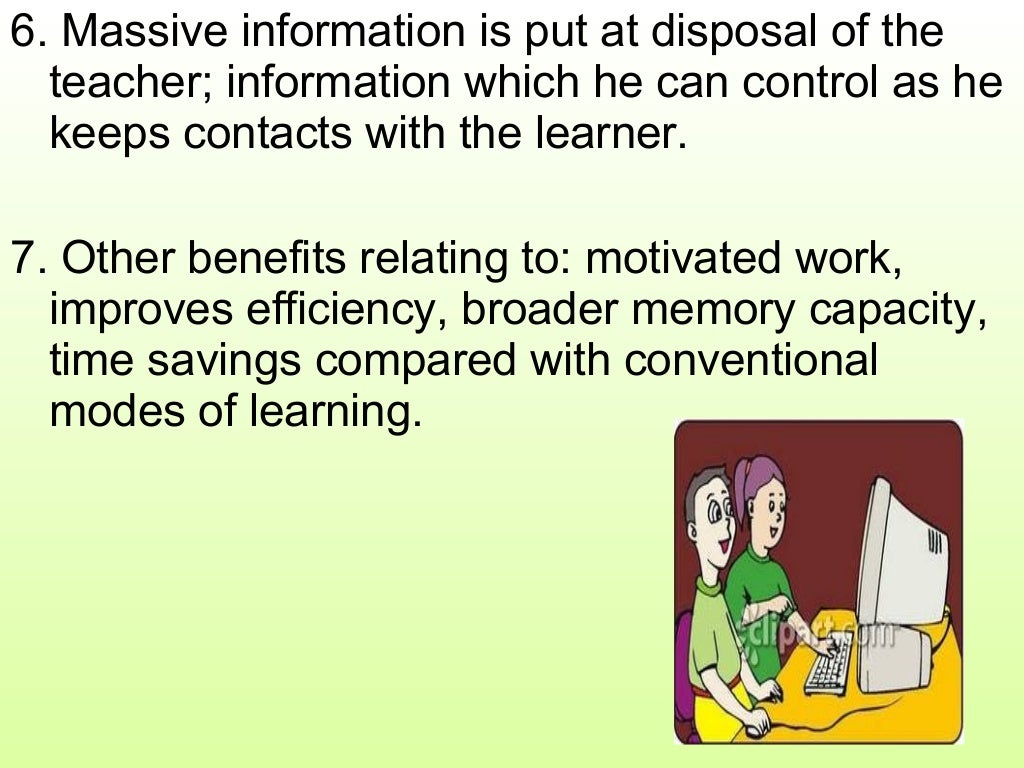 6. Massive information is put at disposal of the teacher; information which he can control as he keeps contacts with the learner.

7. Other benefits relating to: motivated work, improves efficiency, broader memory capacity, time savings compared with conventional modes of learning.

clipart.com